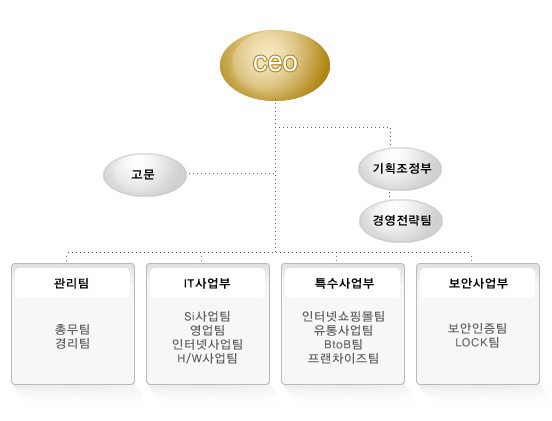 ceo

고문

기획조정부

경영전략팀

관리팀

총무팀
경리팀

IT사업부

Si사업팀
영업팀
인터넷사업팀
H/W사업팀

특수사업부

인터넷쇼핑몰팀
유통사업팀
BtoB팀
프랜차이즈팀

보안사업부

보안인증팀
LOCK팀